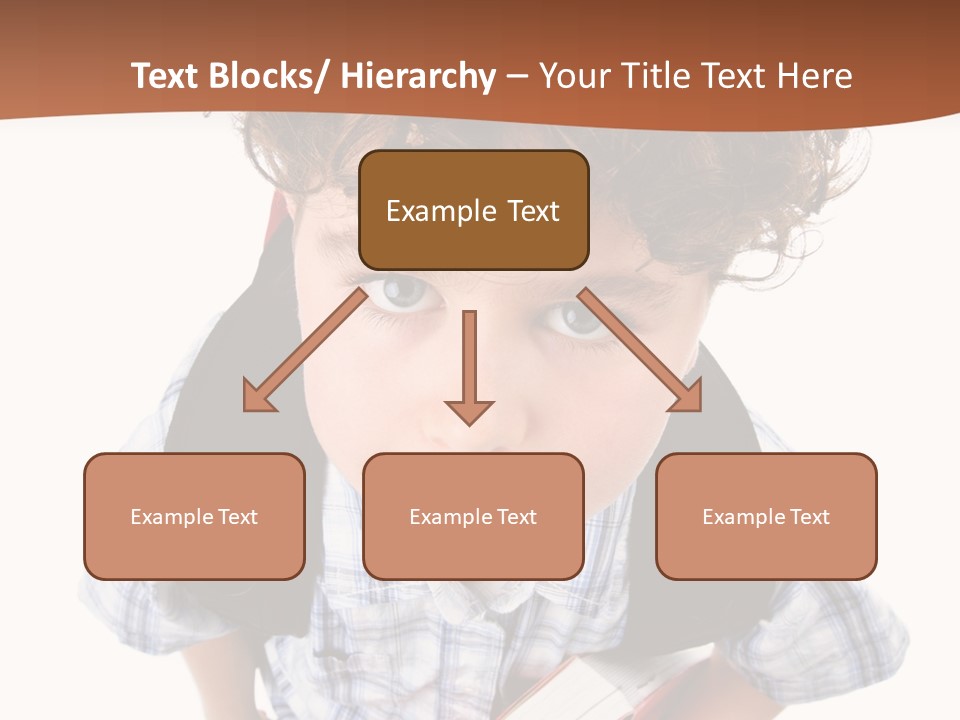 Text Blocks/ Hierarchy – Your Title Text Here

Example Text

Example Text

Example Text

Example Text